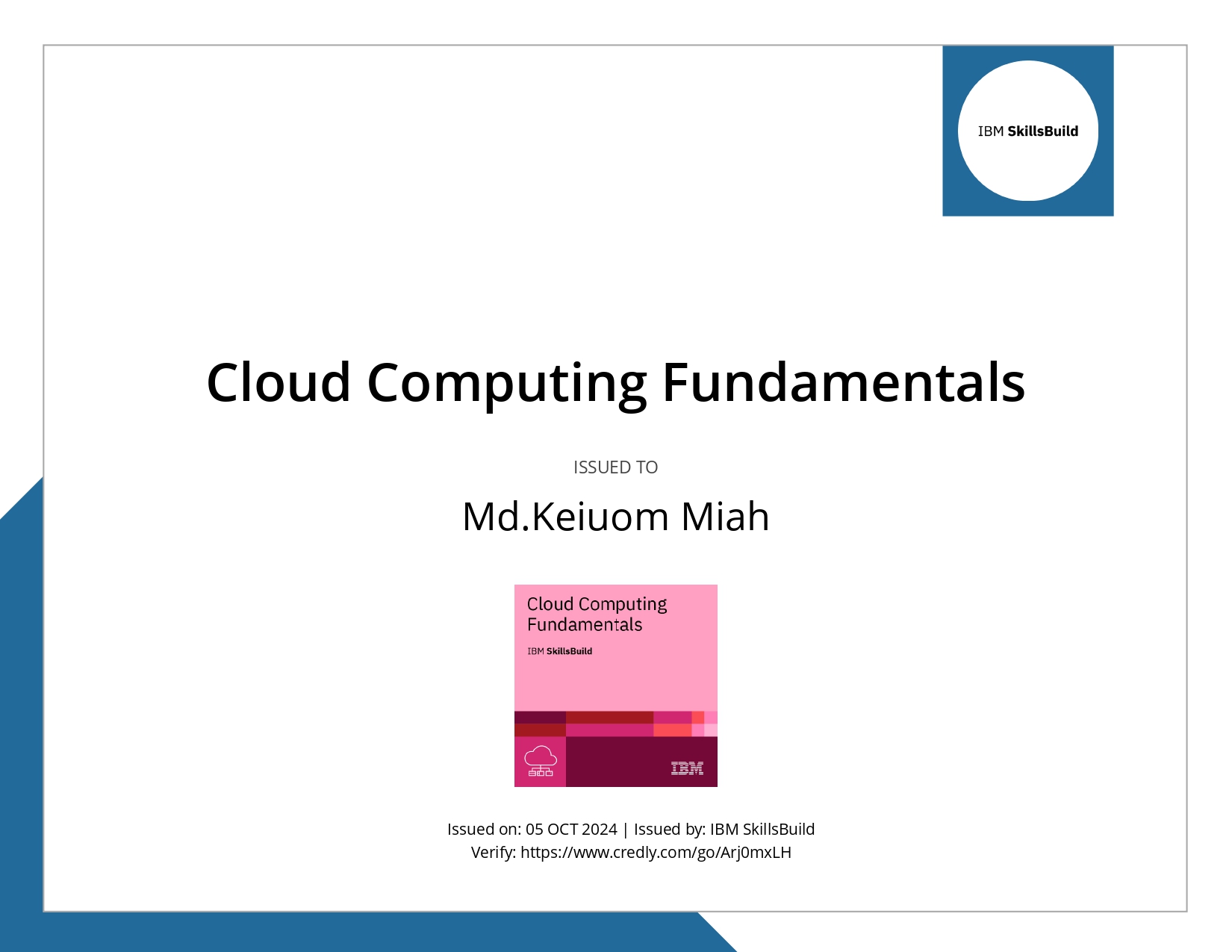 IBM SkillsBuild

Cloud Computing Fundamentals

ISSUED TO

Md.Keiuom Miah

Cloud Computing Fundamentals

IBM SkillsBuild

IBM

Issued on: 05 OCT 2024 | Issued by: IBM SkillsBuild
Verify: https://www.credly.com/go/Arj0mxLH